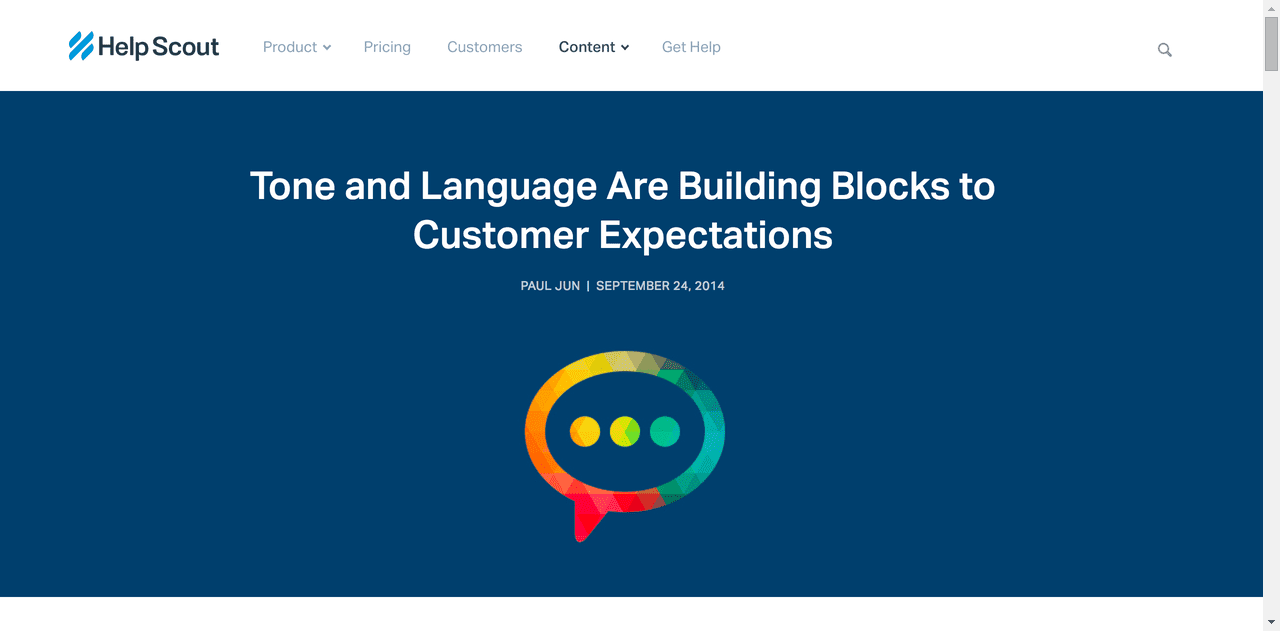 Help Scout

Product Pricing Customers Content Get Help

Tone and Language Are Building Blocks to Customer Expectations

PAUL JUN | SEPTEMBER 24, 2014